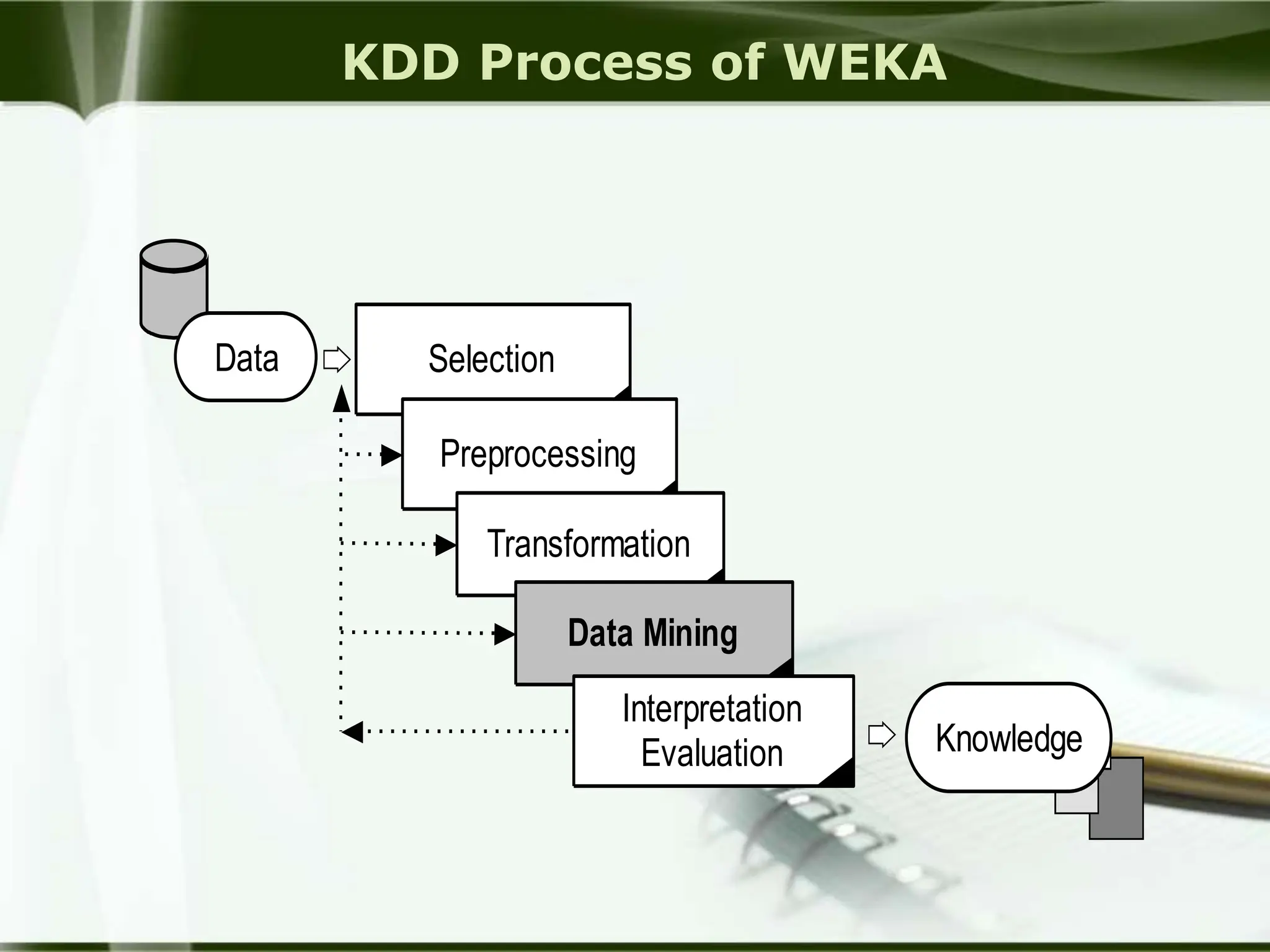 KDD Process of WEKA

Data

Selection

Preprocessing

Transformation

Data Mining

Interpretation
Evaluation

Knowledge